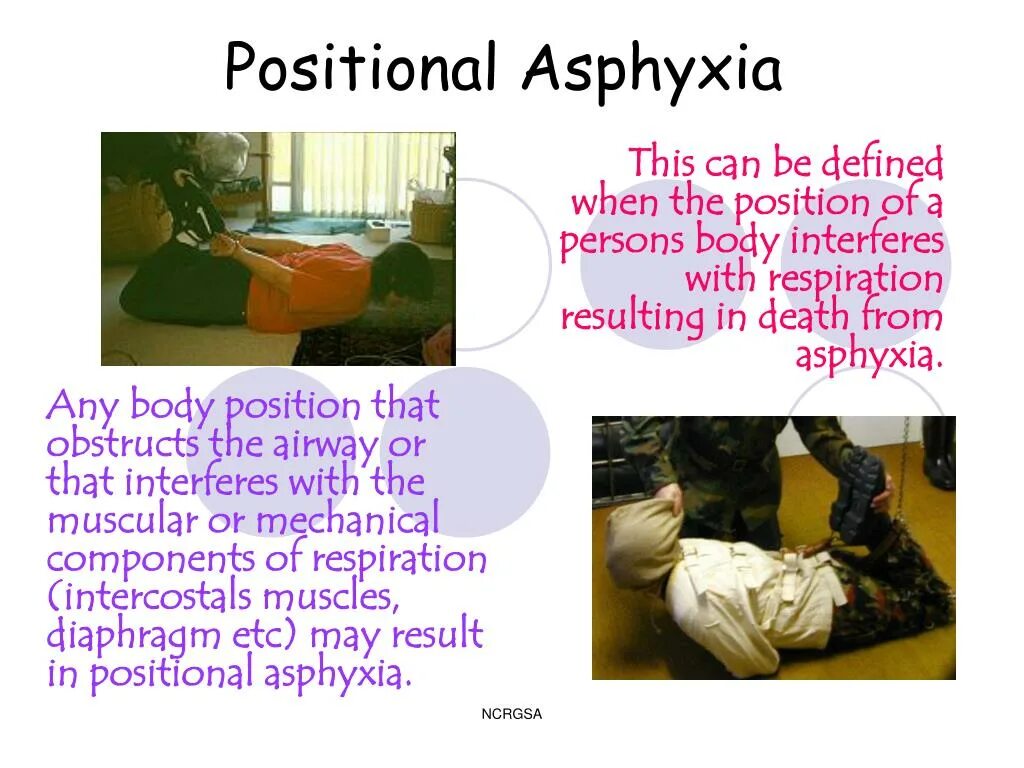 Positional Asphyxia

This can be defined when the position of a persons body interferes with respiration resulting in death from asphyxia.

Any body position that obstructs the airway or that interferes with the muscular or mechanical components of respiration (intercostals muscles, diaphragm etc) may result in positional asphyxia.

NCRGSA